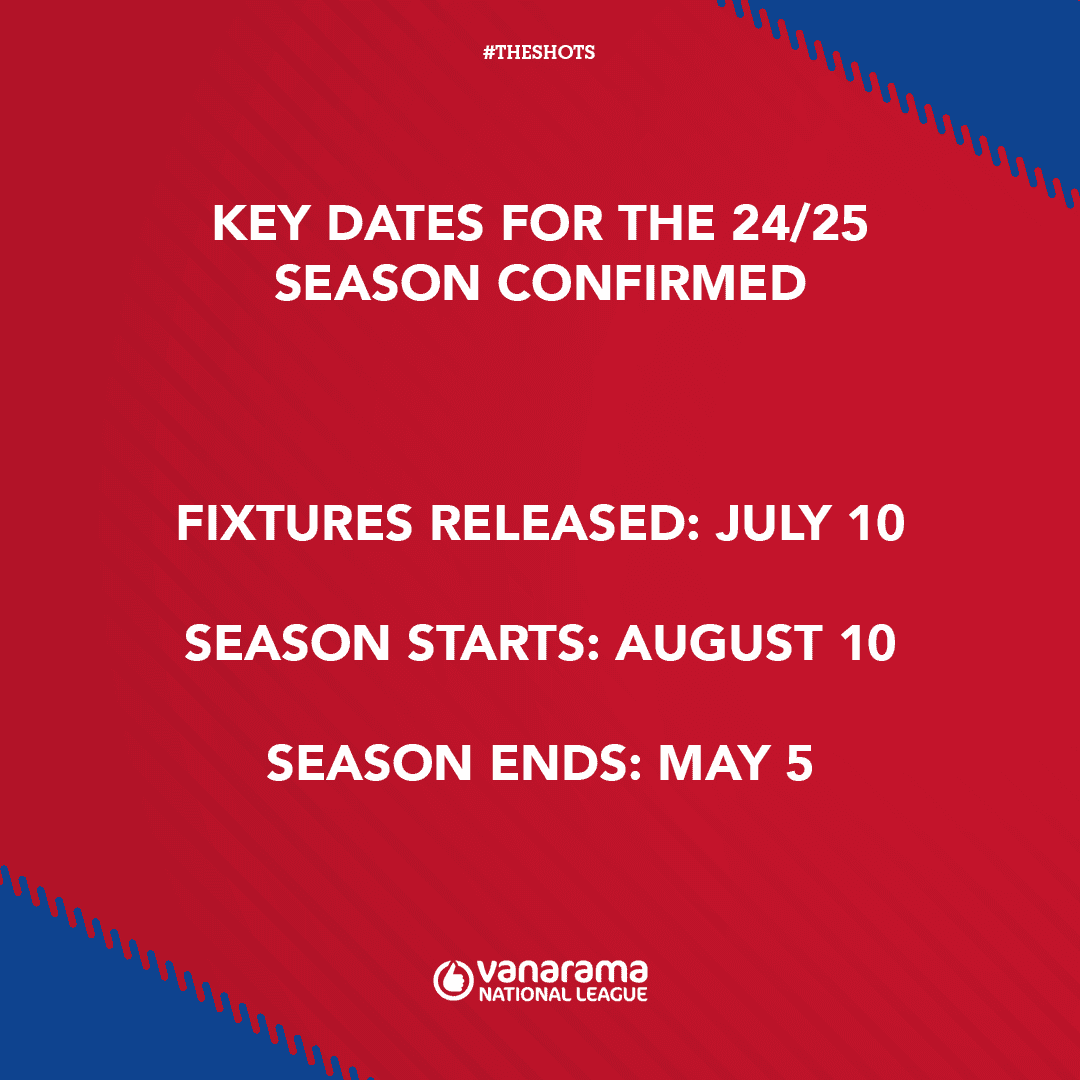 #THESHOTS

KEY DATES FOR THE 24/25 SEASON CONFIRMED

FIXTURES RELEASED: JULY 10

SEASON STARTS: AUGUST 10

SEASON ENDS: MAY 5

vanarama
NATIONAL LEAGUE